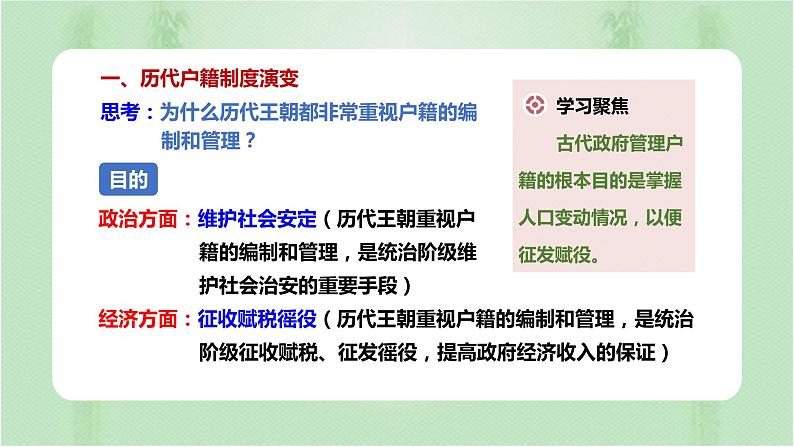 一、历代户籍制度演变

思考：为什么历代王朝都非常重视户籍的编制和管理？

目的

政治方面：维护社会安定（历代王朝重视户籍的编制和管理，是统治阶级维护社会治安的重要手段）

经济方面：征收赋税徭役（历代王朝重视户籍的编制和管理，是统治阶级征收赋税、征发徭役，提高政府经济收入的保证）

学习聚焦

古代政府管理户籍的根本目的是掌握人口变动情况，以便征发赋役。